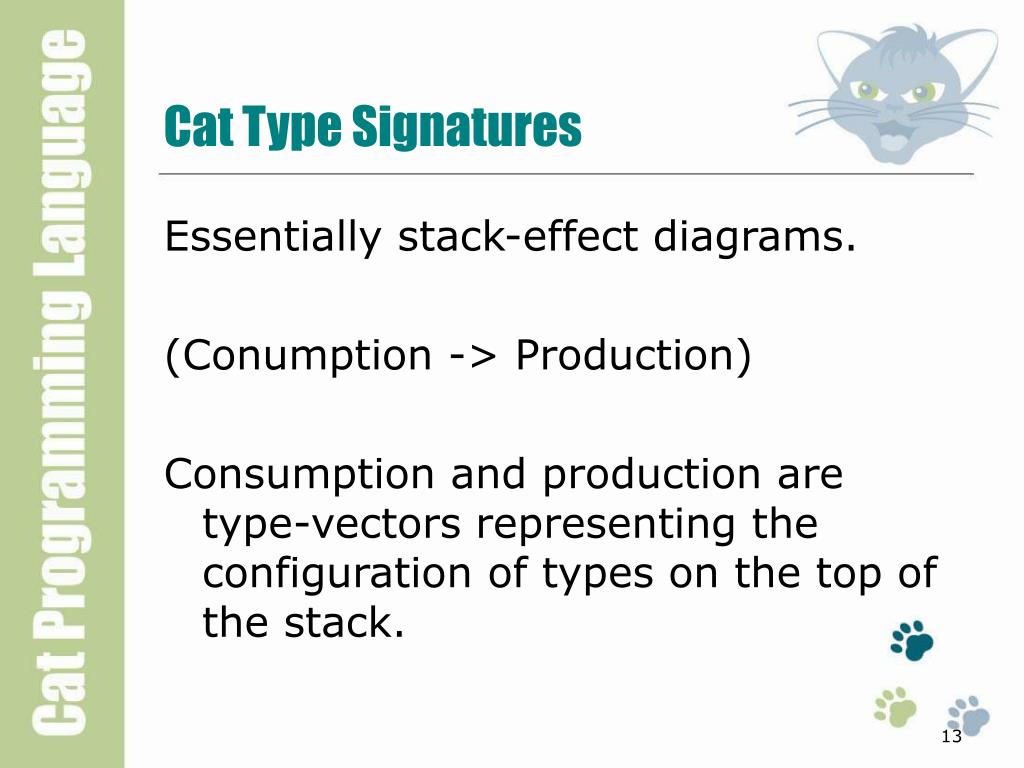 Cat Programming Language

Cat Type Signatures

Essentially stack-effect diagrams.

(Conumption -> Production)

Consumption and production are type-vectors representing the configuration of types on the top of the stack.

13